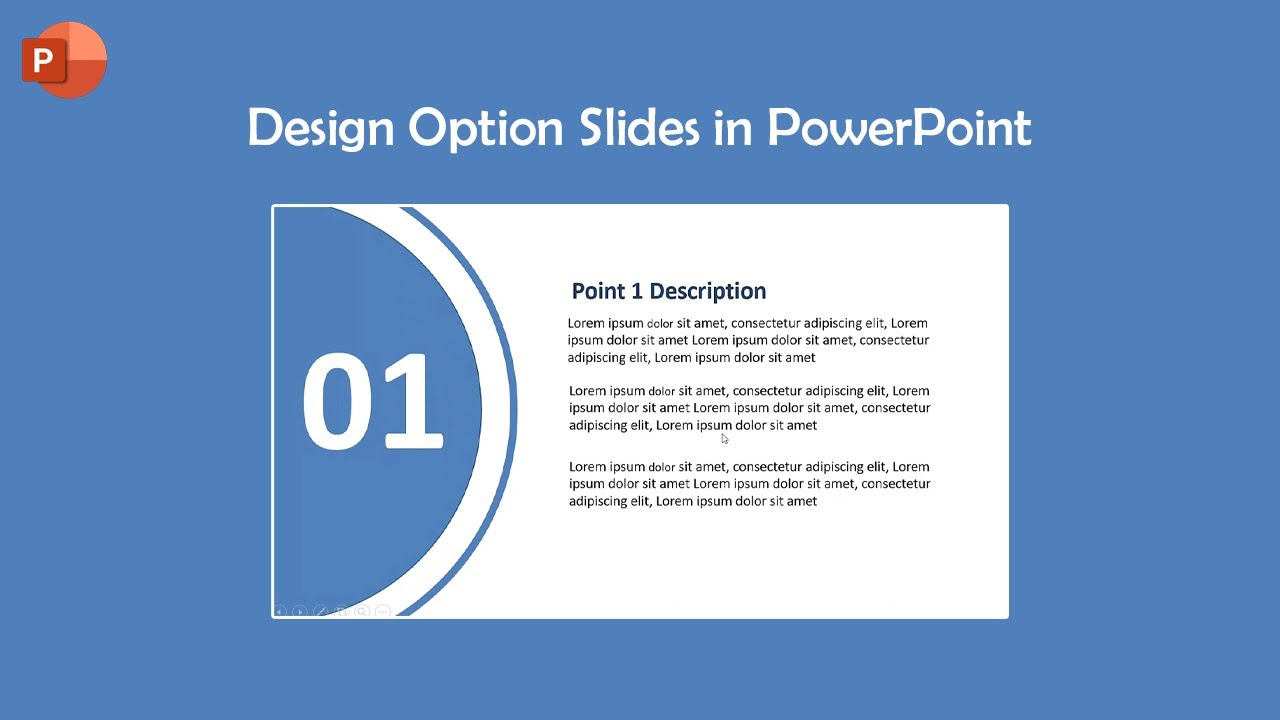 P

Design Option Slides in PowerPoint

01

Point 1 Description

Lorem ipsum dolor sit amet, consectetur adipiscing elit, Lorem ipsum dolor sit amet Lorem ipsum dolor sit amet, consectetur adipiscing elit, Lorem ipsum dolor sit amet

Lorem ipsum dolor sit amet, consectetur adipiscing elit, Lorem ipsum dolor sit amet Lorem ipsum dolor sit amet, consectetur adipiscing elit, Lorem ipsum dolor sit amet

Lorem ipsum dolor sit amet, consectetur adipiscing elit, Lorem ipsum dolor sit amet Lorem ipsum dolor sit amet, consectetur adipiscing elit, Lorem ipsum dolor sit amet